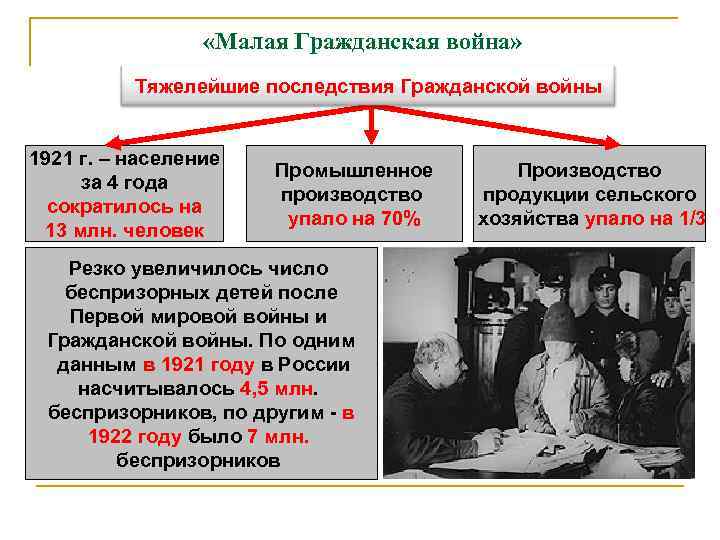 «Малая Гражданская война»

Тяжелейшие последствия Гражданской войны

1921 г. – население за 4 года сократилось на 13 млн. человек

Промышленное производство упало на 70%

Производство продукции сельского хозяйства упало на 1/3

Резко увеличилось число беспризорных детей после Первой мировой войны и Гражданской войны. По одним данным в 1921 году в России насчитывалось 4,5 млн. беспризорников, по другим - в 1922 году было 7 млн. беспризорников